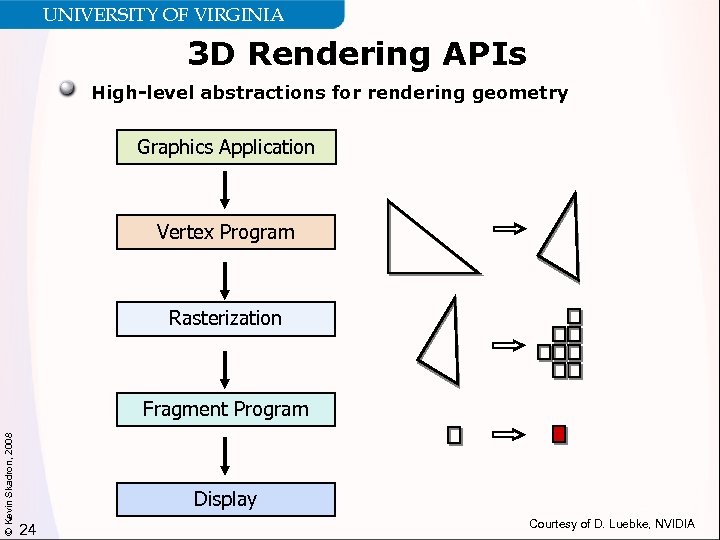 UNIVERSITY OF VIRGINIA

3D Rendering APIs

High-level abstractions for rendering geometry

Graphics Application

Vertex Program

Rasterization

Fragment Program

Display

© Kevin Skadron, 2008

24

Courtesy of D. Luebke, NVIDIA